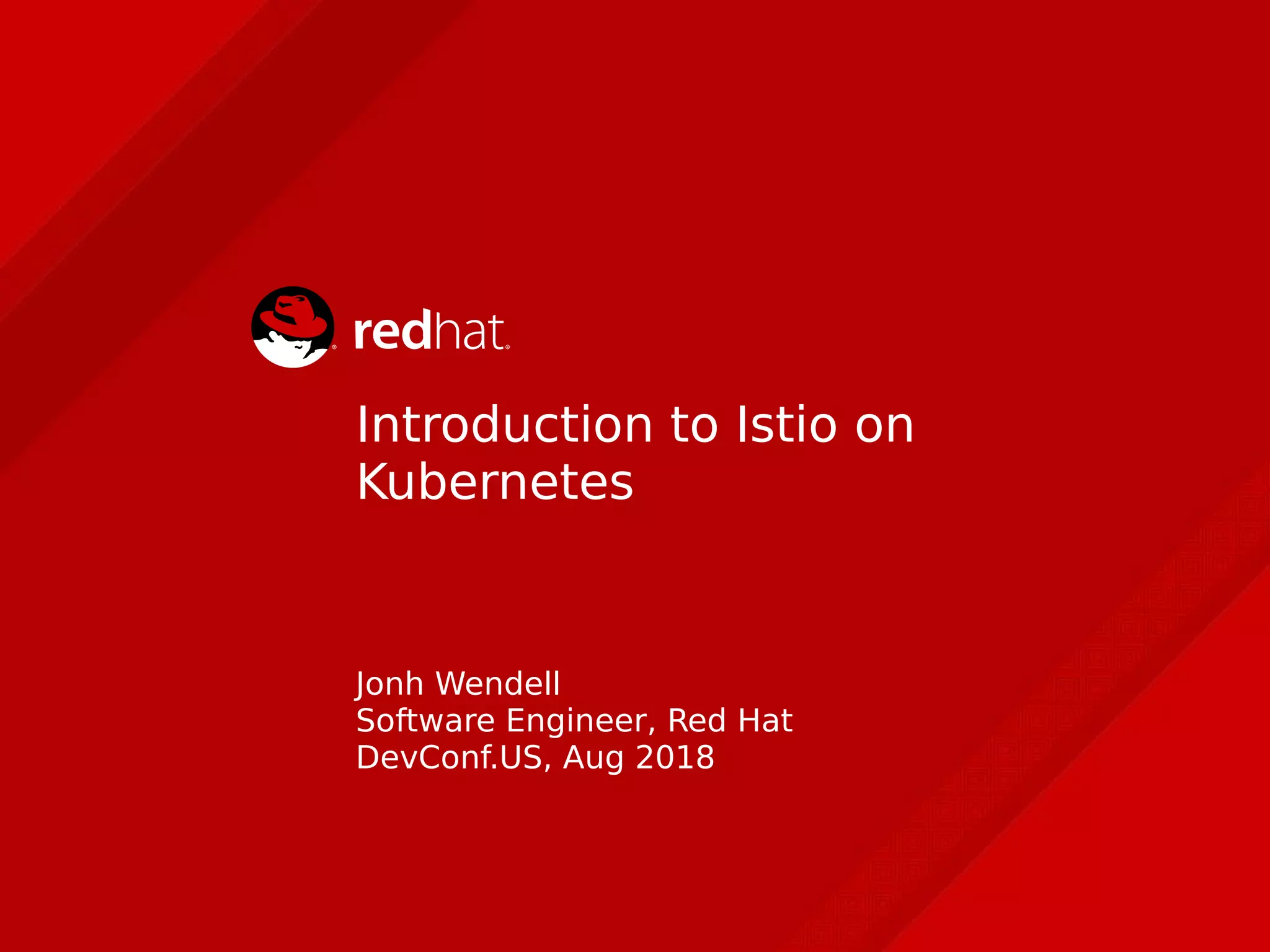 redhat.

Introduction to Istio on Kubernetes

Jonh Wendell
Software Engineer, Red Hat
DevConf.US, Aug 2018